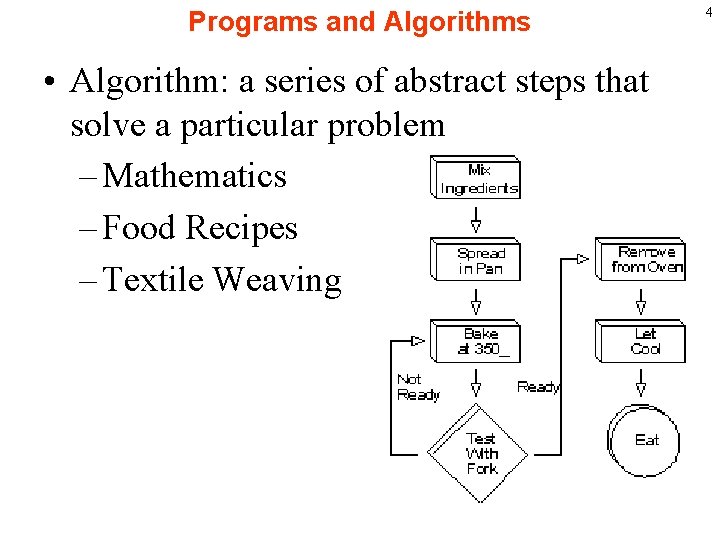 Programs and Algorithms

4

• Algorithm: a series of abstract steps that solve a particular problem

– Mathematics

– Food Recipes

– Textile Weaving

Mix Ingredients

Spread in Pan

Bake at 350_

Not Ready

Ready

Test With Fork

Remove from Oven

Let Cool

Eat